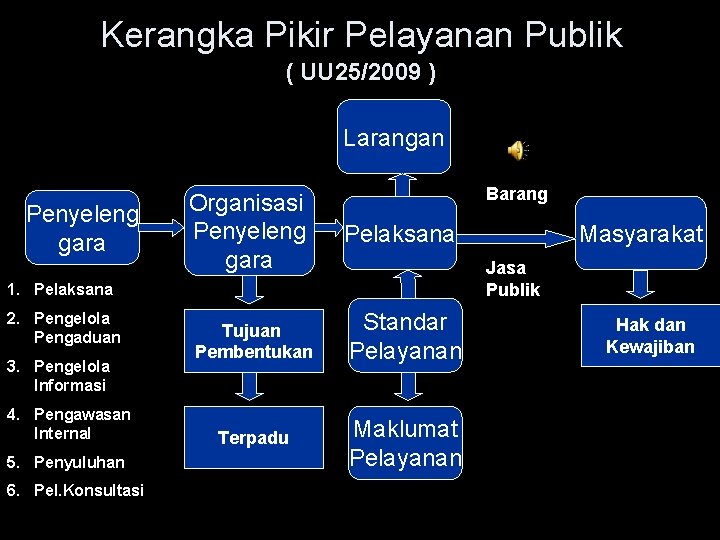 Kerangka Pikir Pelayanan Publik
( UU25/2009 )

Larangan

Penyeleng gara

Organisasi Penyeleng gara

Pelaksana

Barang

Jasa Publik

Masyarakat

1. Pelaksana
2. Pengelola Pengaduan
3. Pengelola Informasi
4. Pengawasan Internal
5. Penyuluhan
6. Pel.Konsultasi

Tujuan Pembentukan

Terpadu

Standar Pelayanan

Maklumat Pelayanan

Hak dan Kewajiban